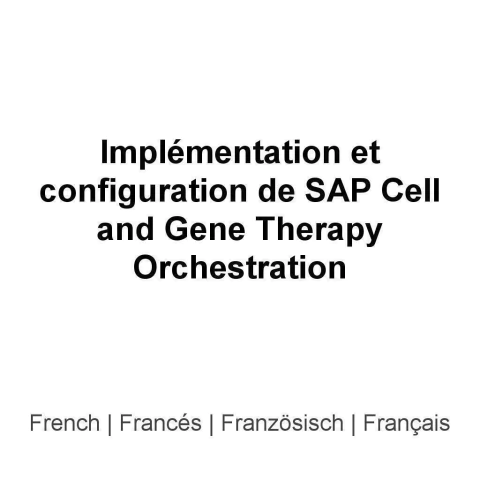 Implémentation et configuration de SAP Cell and Gene Therapy Orchestration

French | Francés | Französisch | Français